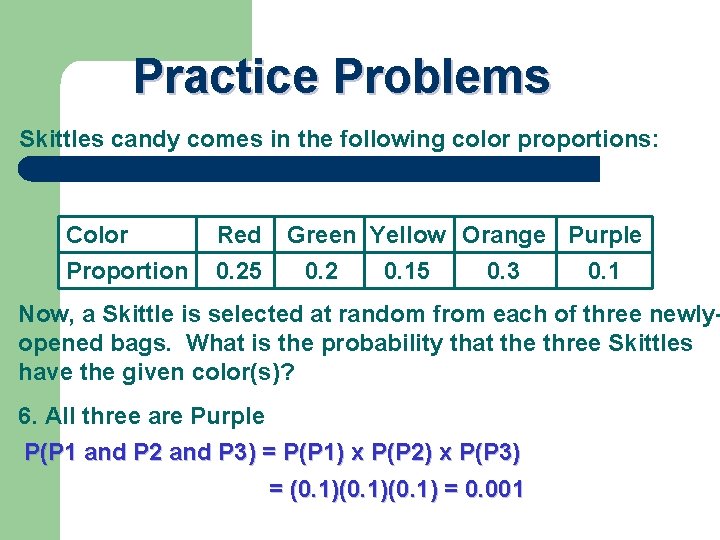 Practice Problems

Skittles candy comes in the following color proportions:

| Color | Red | Green | Yellow | Orange | Purple |
|---|---|---|---|---|---|
| Proportion | 0.25 | 0.2 | 0.15 | 0.3 | 0.1 |

Now, a Skittle is selected at random from each of three newly-opened bags. What is the probability that the three Skittles have the given color(s)?

6. All three are Purple

P(P1 and P2 and P3) = P(P1) x P(P2) x P(P3)

= (0.1)(0.1)(0.1) = 0.001